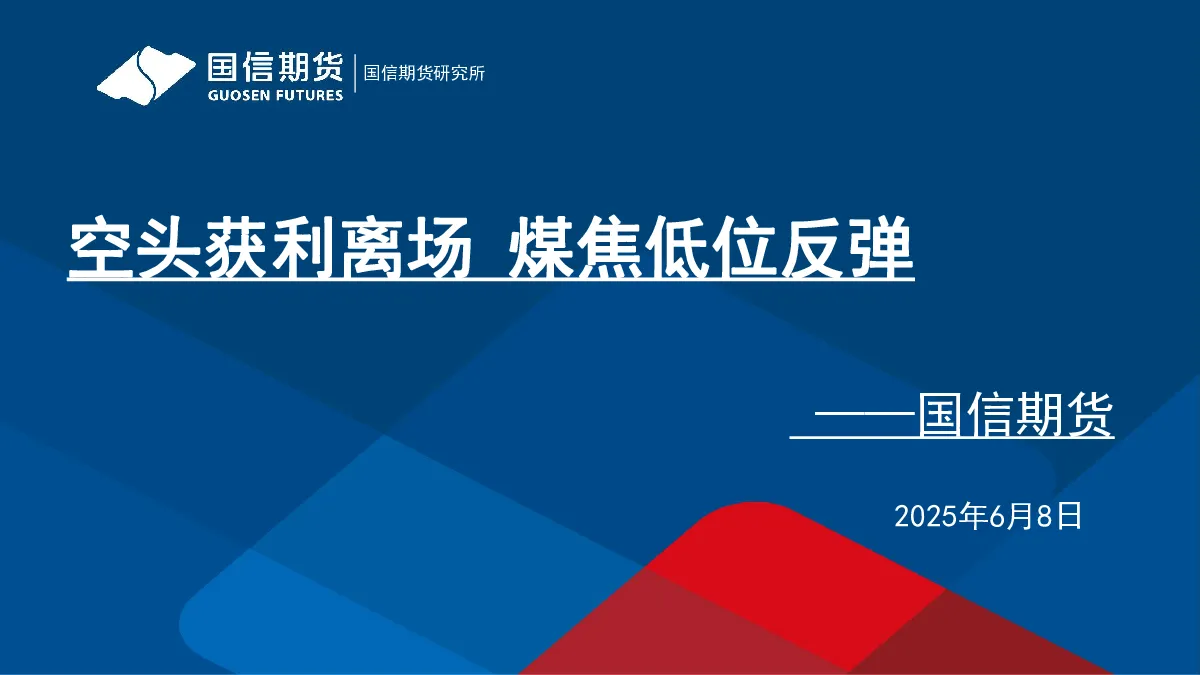 国信期货
GUOSEN FUTURES
国信期货研究所

空头获利离场 煤焦低位反弹

——国信期货

2025年6月8日